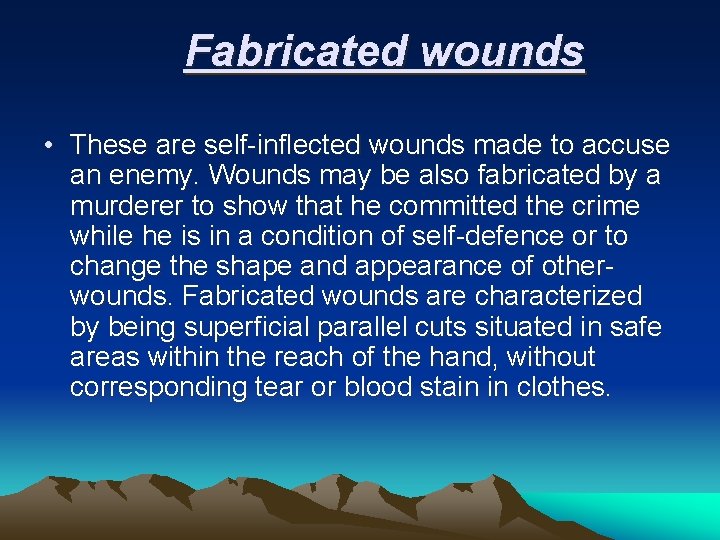 Fabricated wounds

• These are self-inflected wounds made to accuse an enemy. Wounds may be also fabricated by a murderer to show that he committed the crime while he is in a condition of self-defence or to change the shape and appearance of other-wounds. Fabricated wounds are characterized by being superficial parallel cuts situated in safe areas within the reach of the hand, without corresponding tear or blood stain in clothes.